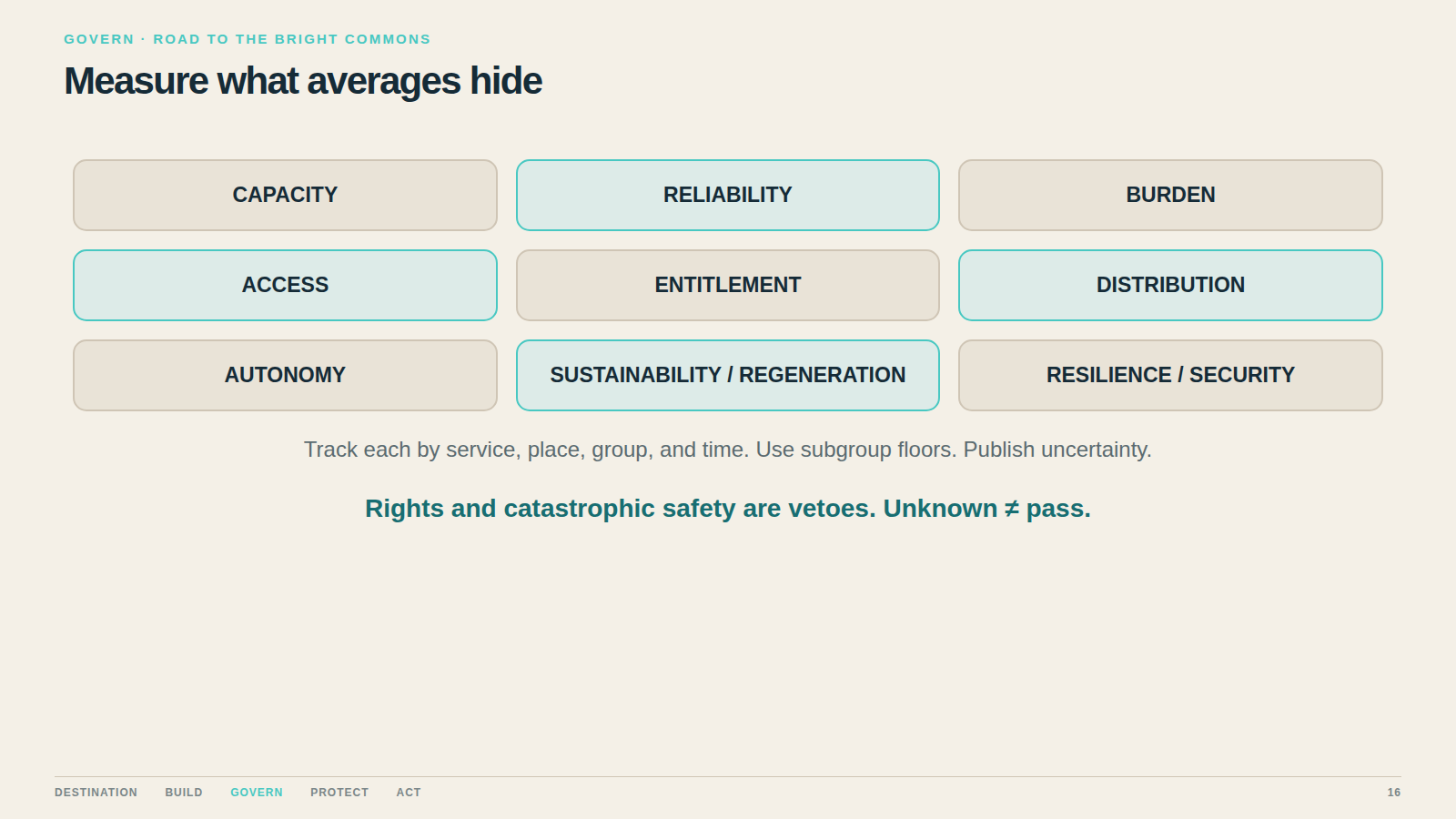 GOVERN · ROAD TO THE BRIGHT COMMONS

Measure what averages hide

CAPACITY

RELIABILITY

BURDEN

ACCESS

ENTITLEMENT

DISTRIBUTION

AUTONOMY

SUSTAINABILITY / REGENERATION

RESILIENCE / SECURITY

Track each by service, place, group, and time. Use subgroup floors. Publish uncertainty.

Rights and catastrophic safety are vetoes. Unknown ≠ pass.

DESTINATION BUILD GOVERN PROTECT ACT

16